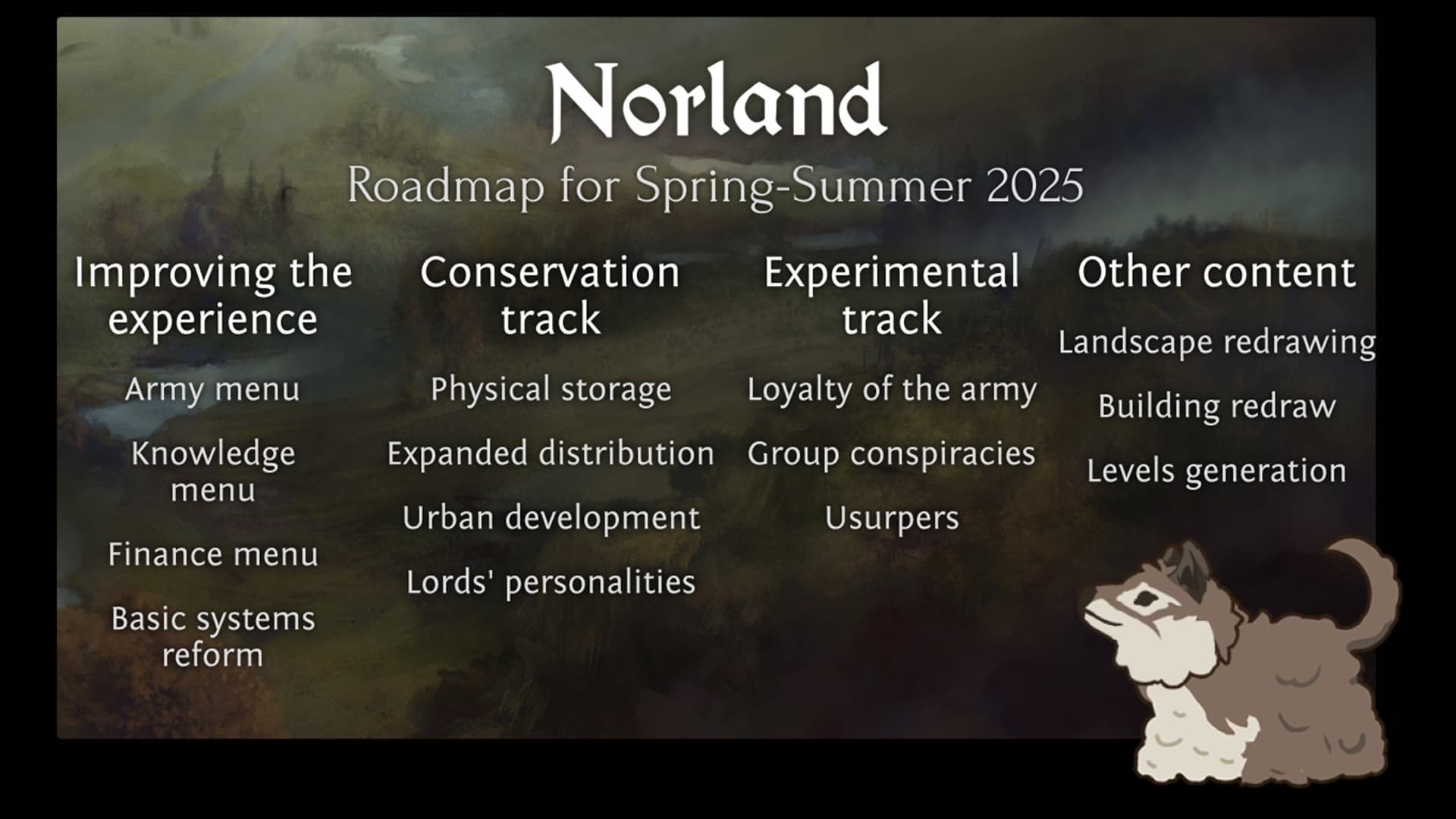 Norland

Roadmap for Spring-Summer 2025

Improving the experience

Army menu

Knowledge menu

Finance menu

Basic systems reform

Conservation track

Physical storage

Expanded distribution

Urban development

Lords' personalities

Experimental track

Loyalty of the army

Group conspiracies

Usurpers

Other content

Landscape redrawing

Building redraw

Levels generation